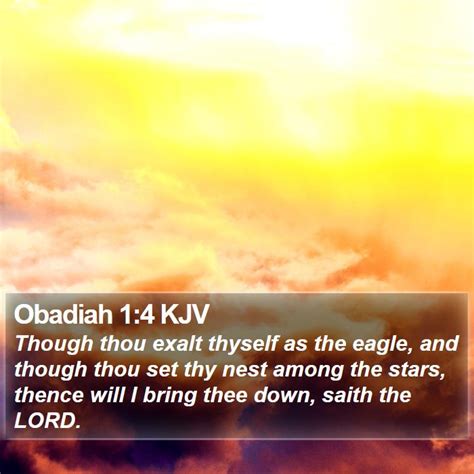 Obadiah 1:4 KJV

Though thou exalt thyself as the eagle, and though thou set thy nest among the stars, thence will I bring thee down, saith the LORD.